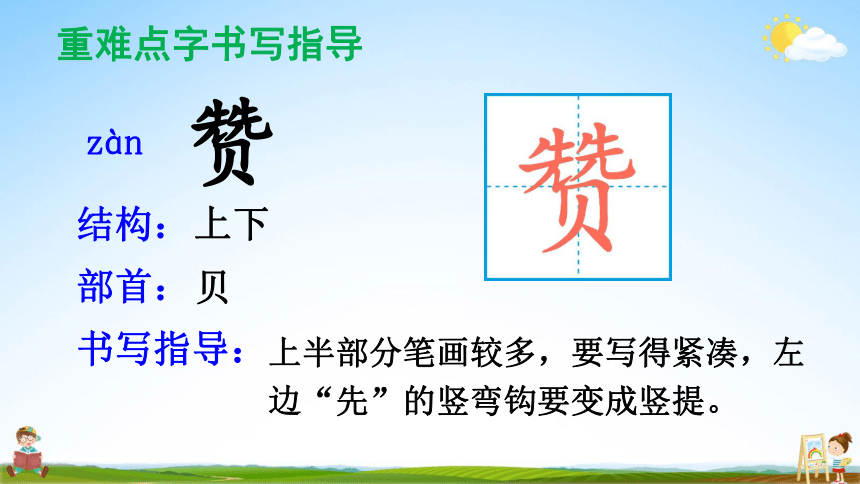 重难点字书写指导

zàn 赞

赞

结构：上下

部首：贝

书写指导：上半部分笔画较多，要写得紧凑，左边“先”的竖弯钩要变成竖提。